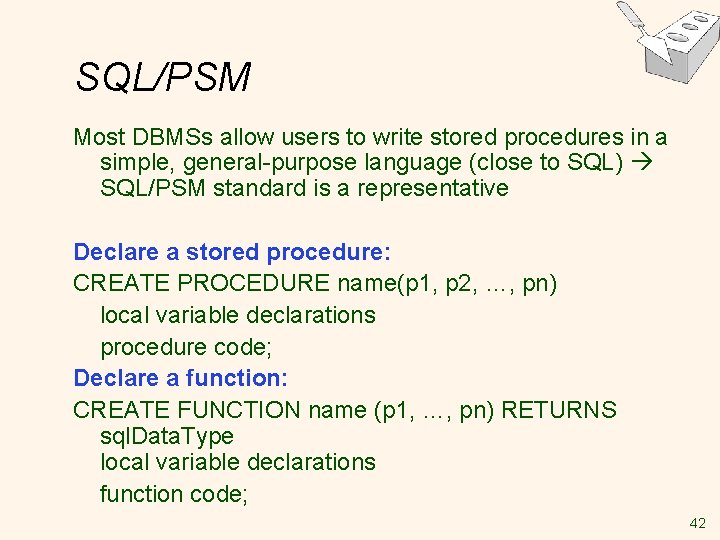 SQL/PSM

Most DBMSs allow users to write stored procedures in a simple, general-purpose language (close to SQL) → SQL/PSM standard is a representative

Declare a stored procedure:

CREATE PROCEDURE name(p1, p2, …, pn)

local variable declarations

procedure code;

Declare a function:

CREATE FUNCTION name (p1, …, pn) RETURNS sqlDataType

local variable declarations

function code;

42